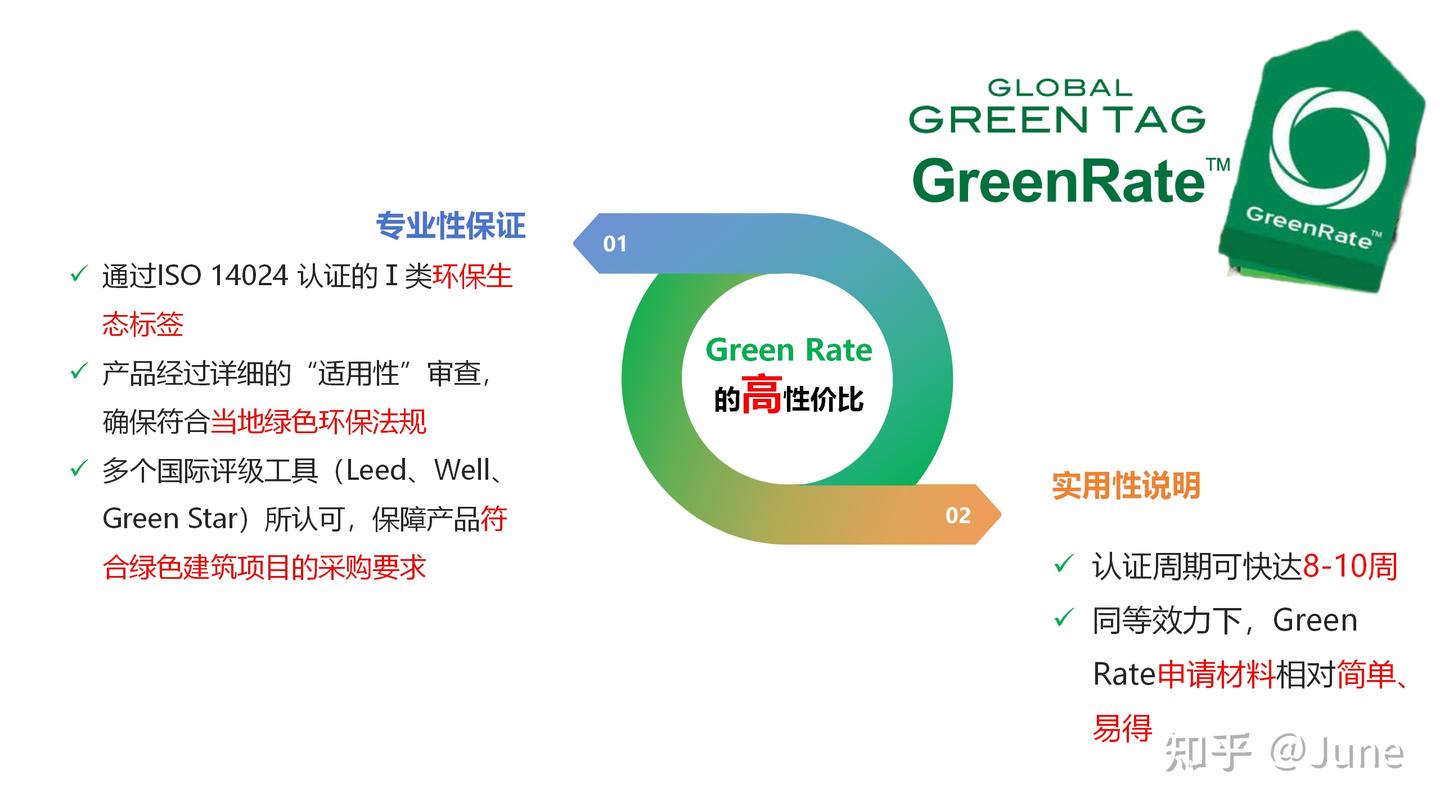 GLOBAL
GREEN TAG
GreenRate™

GreenRate™

专业性保证

01

✓ 通过ISO 14024 认证的 I 类环保生态标签

✓ 产品经过详细的“适用性”审查，确保符合当地绿色环保法规

✓ 多个国际评级工具（Leed、Well、Green Star）所认可，保障产品符合绿色建筑项目的采购要求

Green Rate
的高性价比

02

实用性说明

✓ 认证周期可快达8-10周

✓ 同等效力下，Green Rate申请材料相对简单、易得

知乎 @June